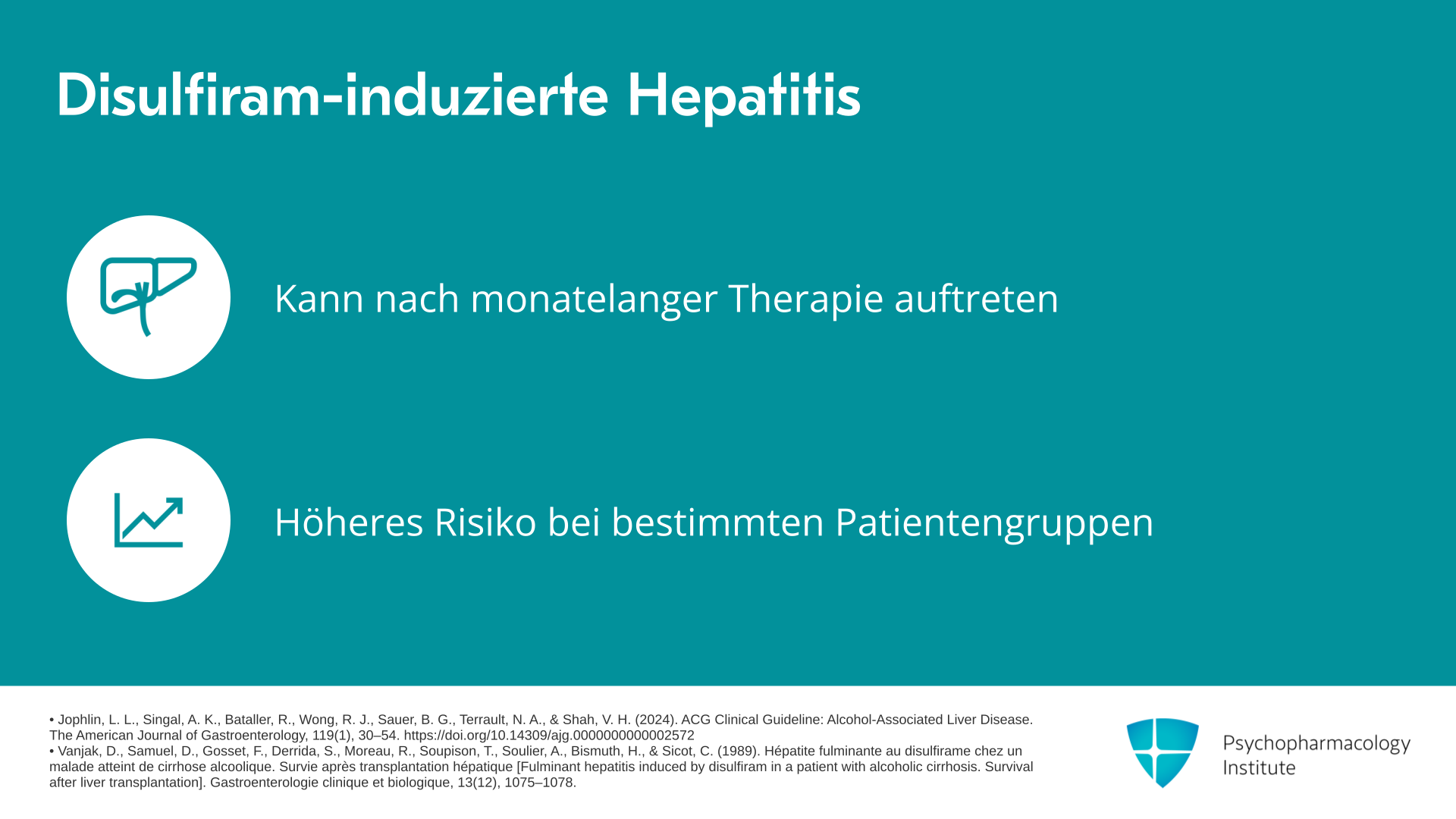 Disulfiram-induzierte Hepatitis

Kann nach monatelanger Therapie auftreten

Höheres Risiko bei bestimmten Patientengruppen

• Jophlin, L. L., Singal, A. K., Bataller, R., Wong, R. J., Sauer, B. G., Terrault, N. A., & Shah, V. H. (2024). ACG Clinical Guideline: Alcohol-Associated Liver Disease. The American Journal of Gastroenterology, 119(1), 30–54. https://doi.org/10.14309/ajg.0000000000002572
• Vanjak, D., Samuel, D., Gosset, F., Derrida, S., Moreau, R., Soupison, T., Soulier, A., Bismuth, H., & Sicot, C. (1989). Hépatite fulminante au disulfirame chez un malade atteint de cirrhose alcoolique. Survie après transplantation hépatique [Fulminant hepatitis induced by disulfiram in a patient with alcoholic cirrhosis. Survival after liver transplantation]. Gastroenterologie clinique et biologique, 13(12), 1075–1078.

Psychopharmacology Institute